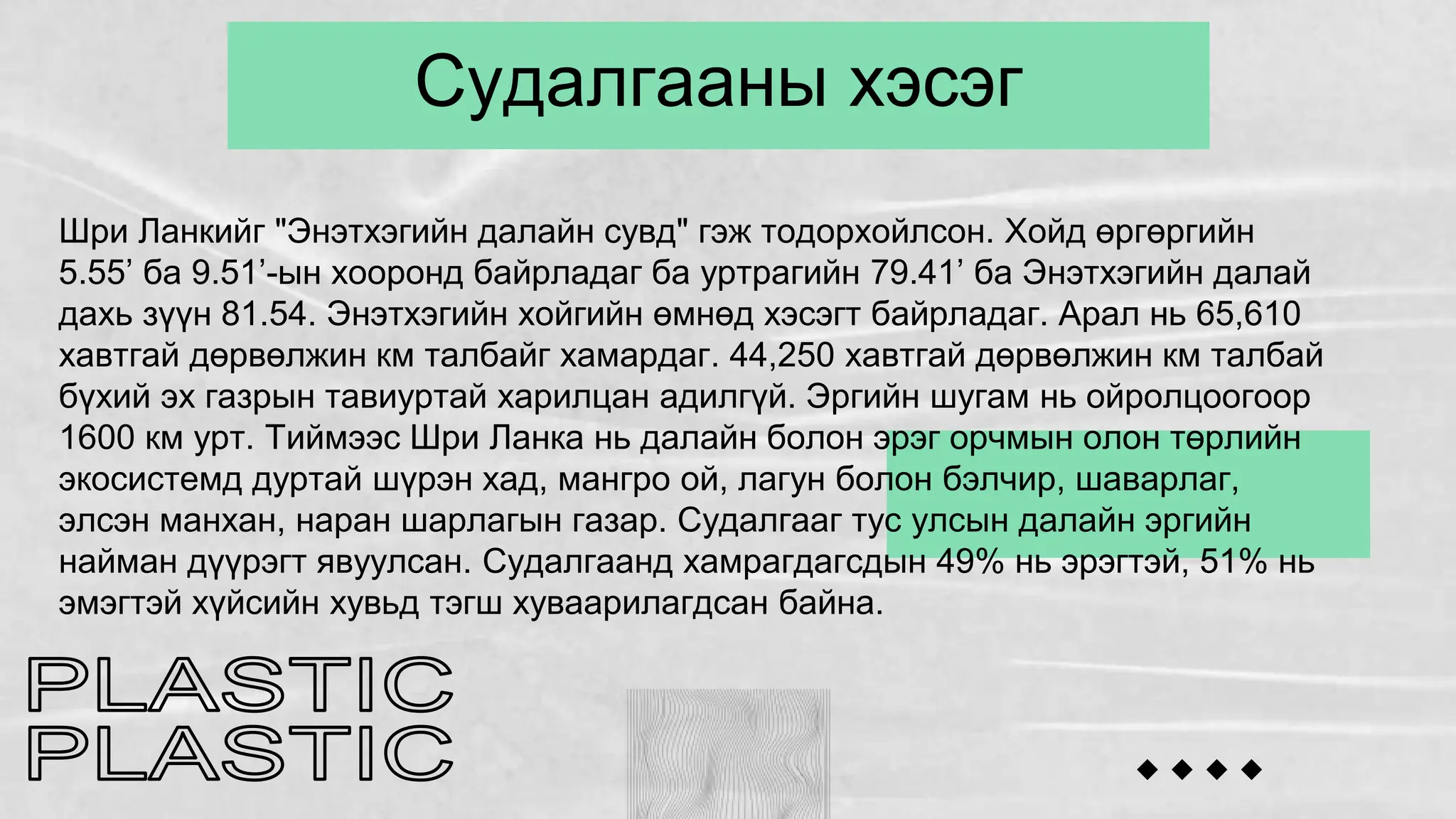 Судалгааны хэсэг

Шри Ланкийг "Энэтхэгийн далайн сувд" гэж тодорхойлсон. Хойд өргөргийн 5.55’ ба 9.51’-ын хооронд байрладаг ба уртрагийн 79.41’ ба Энэтхэгийн далай дахь зүүн 81.54. Энэтхэгийн хойгийн өмнөд хэсэгт байрладаг. Арал нь 65,610 хавтгай дөрвөлжин км талбайг хамардаг. 44,250 хавтгай дөрвөлжин км талбай бүхий эх газрын тавиуртай харилцан адилгүй. Эргийн шугам нь ойролцоогоор 1600 км урт. Тиймээс Шри Ланка нь далайн болон эрэг орчмын олон төрлийн экосистемд дуртай шүрэн хад, мангро ой, лагун болон бэлчир, шаварлаг, элсэн манхан, наран шарлагын газар. Судалгааг тус улсын далайн эргийн найман дүүрэгт явуулсан. Судалгаанд хамрагдагсдын 49% нь эрэгтэй, 51% нь эмэгтэй хүйсийн хувьд тэгш хуваарилагдсан байна.

PLASTIC
PLASTIC